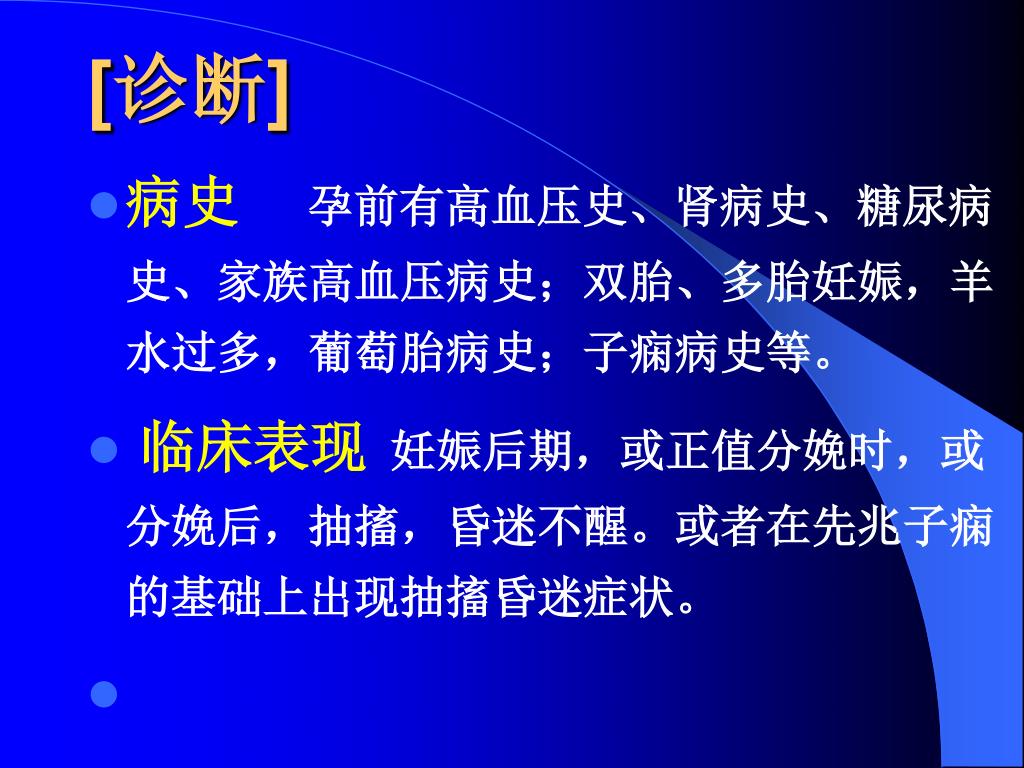 [诊断]

病史　孕前有高血压史、肾病史、糖尿病史、家族高血压病史；双胎、多胎妊娠，羊水过多，葡萄胎病史；子痫病史等。

临床表现 妊娠后期，或正值分娩时，或分娩后，抽搐，昏迷不醒。或者在先兆子痫的基础上出现抽搐昏迷症状。